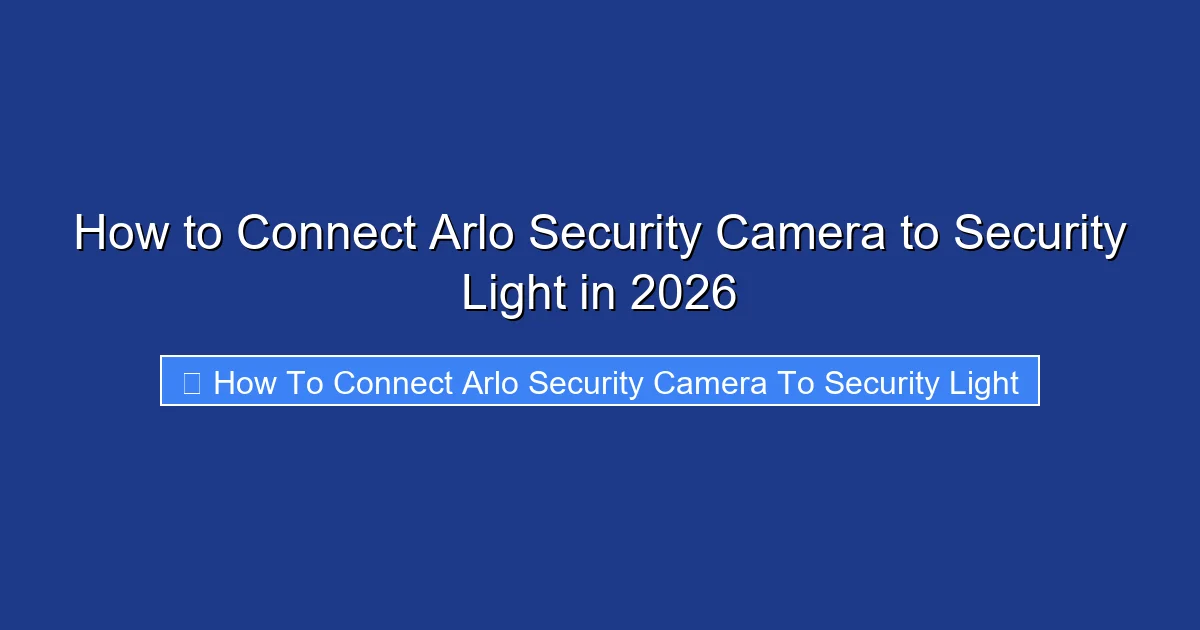 How to Connect Arlo Security Camera to Security Light in 2026

How To Connect Arlo Security Camera To Security Light